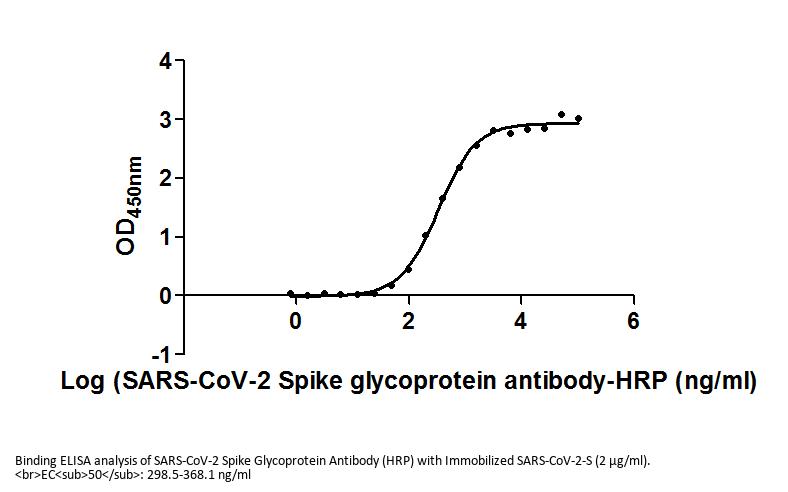 4
3
2
1
0
-1
$OD_{450nm}$
0
2
4
6
Log (SARS-CoV-2 Spike glycoprotein antibody-HRP (ng/ml)

Binding ELISA analysis of SARS-CoV-2 Spike Glycoprotein Antibody (HRP) with Immobilized SARS-CoV-2-S (2 μg/ml). <br>EC<sub>50</sub>: 298.5-368.1 ng/ml